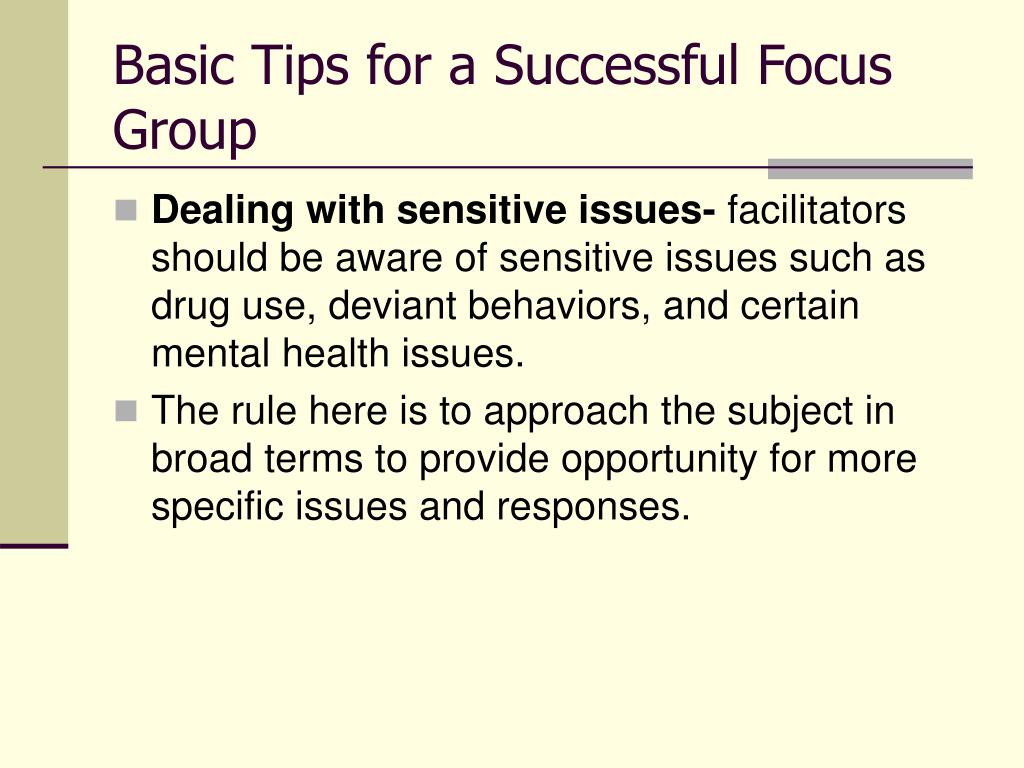 Basic Tips for a Successful Focus Group

Dealing with sensitive issues- facilitators should be aware of sensitive issues such as drug use, deviant behaviors, and certain mental health issues.

The rule here is to approach the subject in broad terms to provide opportunity for more specific issues and responses.